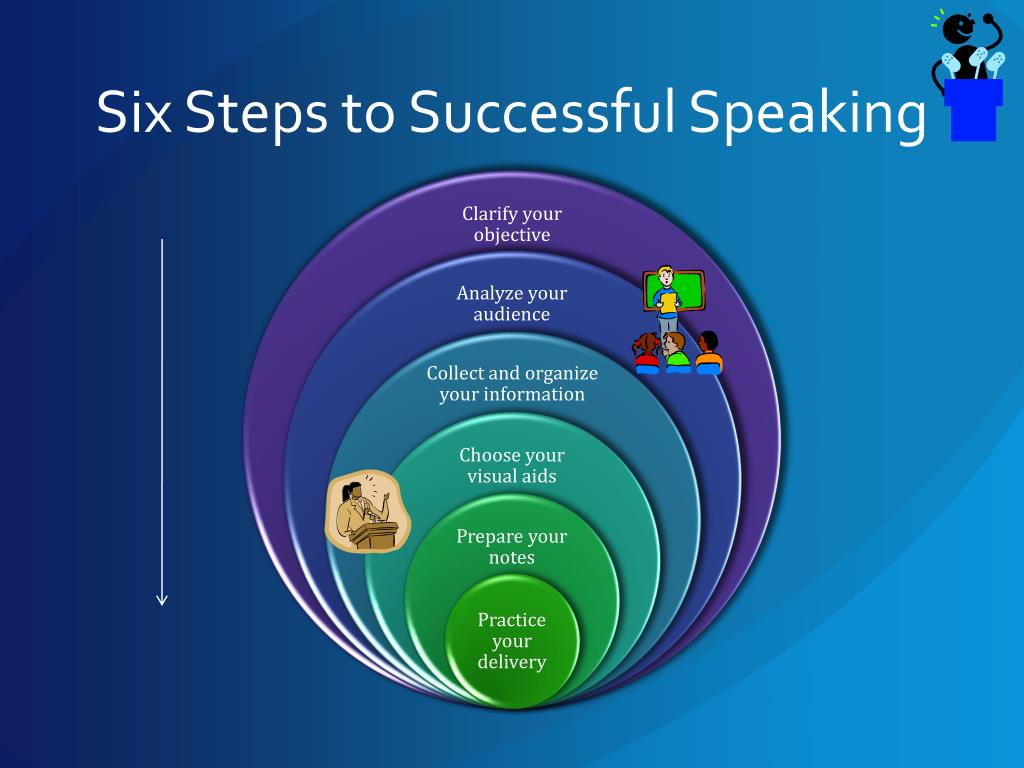 Six Steps to Successful Speaking

Clarify your objective

Analyze your audience

Collect and organize your information

Choose your visual aids

Prepare your notes

Practice your delivery